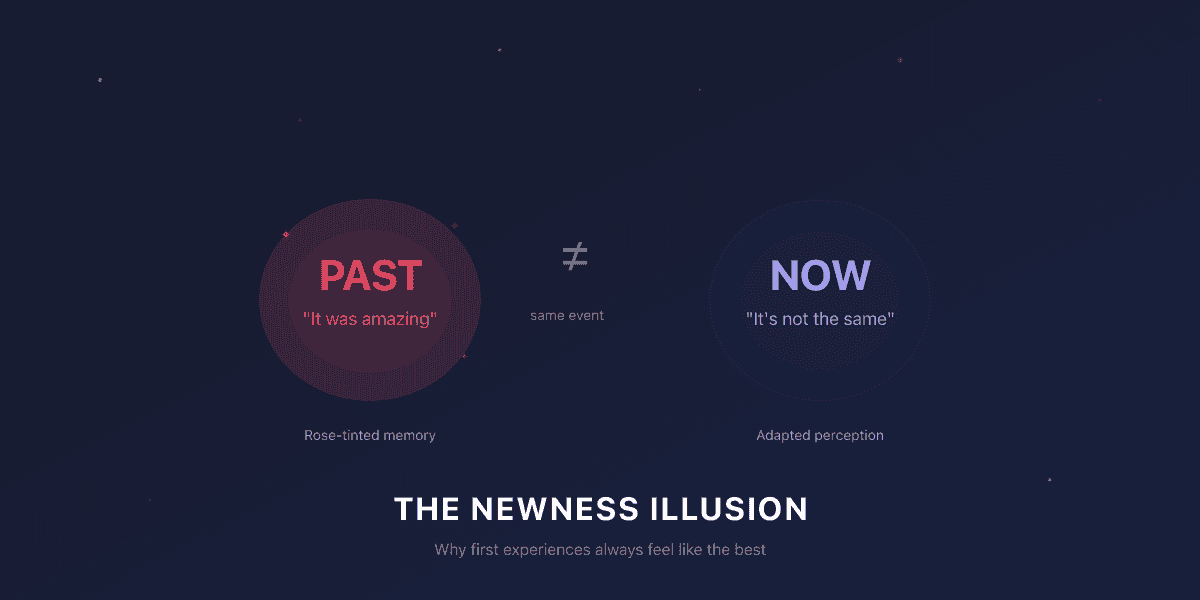 PAST
"It was amazing"

$\neq$
same event

NOW
"It's not the same"

Rose-tinted memory

Adapted perception

THE NEWNESS ILLUSION

Why first experiences always feel like the best